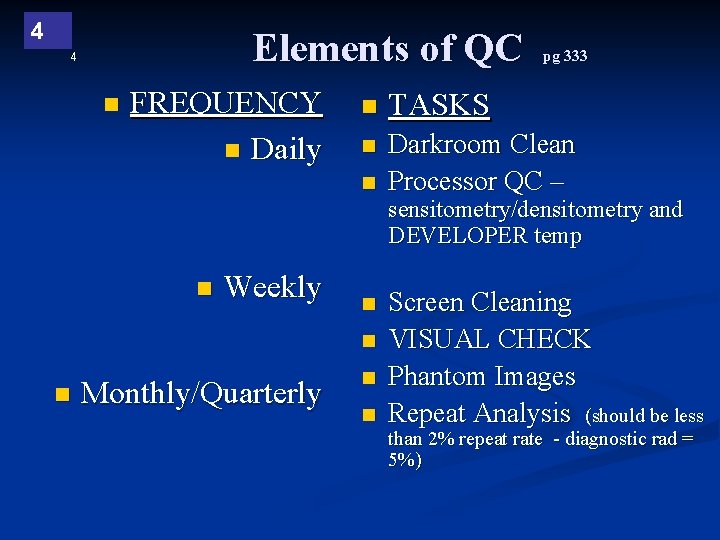 4

4

Elements of QC pg 333

FREQUENCY

Daily

Weekly

Monthly/Quarterly

TASKS

Darkroom Clean

Processor QC – sensitometry/densitometry and DEVELOPER temp

Screen Cleaning

VISUAL CHECK

Phantom Images

Repeat Analysis (should be less than 2% repeat rate - diagnostic rad = 5%)